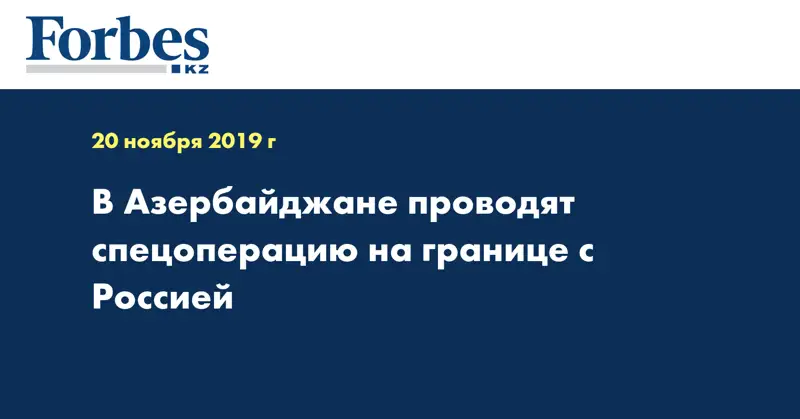 Forbes
KZ

20 ноября 2019 г

В Азербайджане проводят спецоперацию на границе с Россией